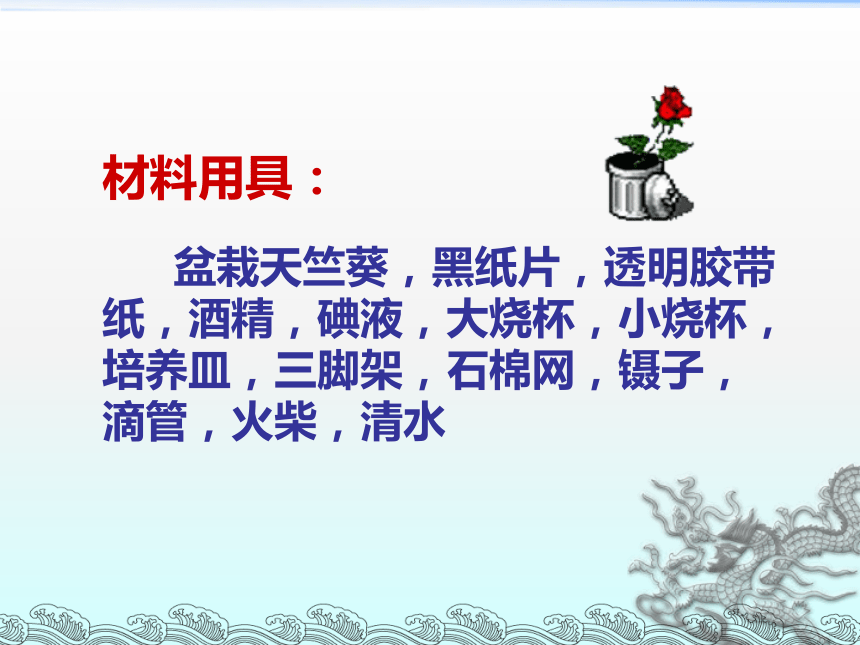 材料用具：

盆栽天竺葵，黑纸片，透明胶带纸，酒精，碘液，大烧杯，小烧杯，培养皿，三脚架，石棉网，镊子，滴管，火柴，清水